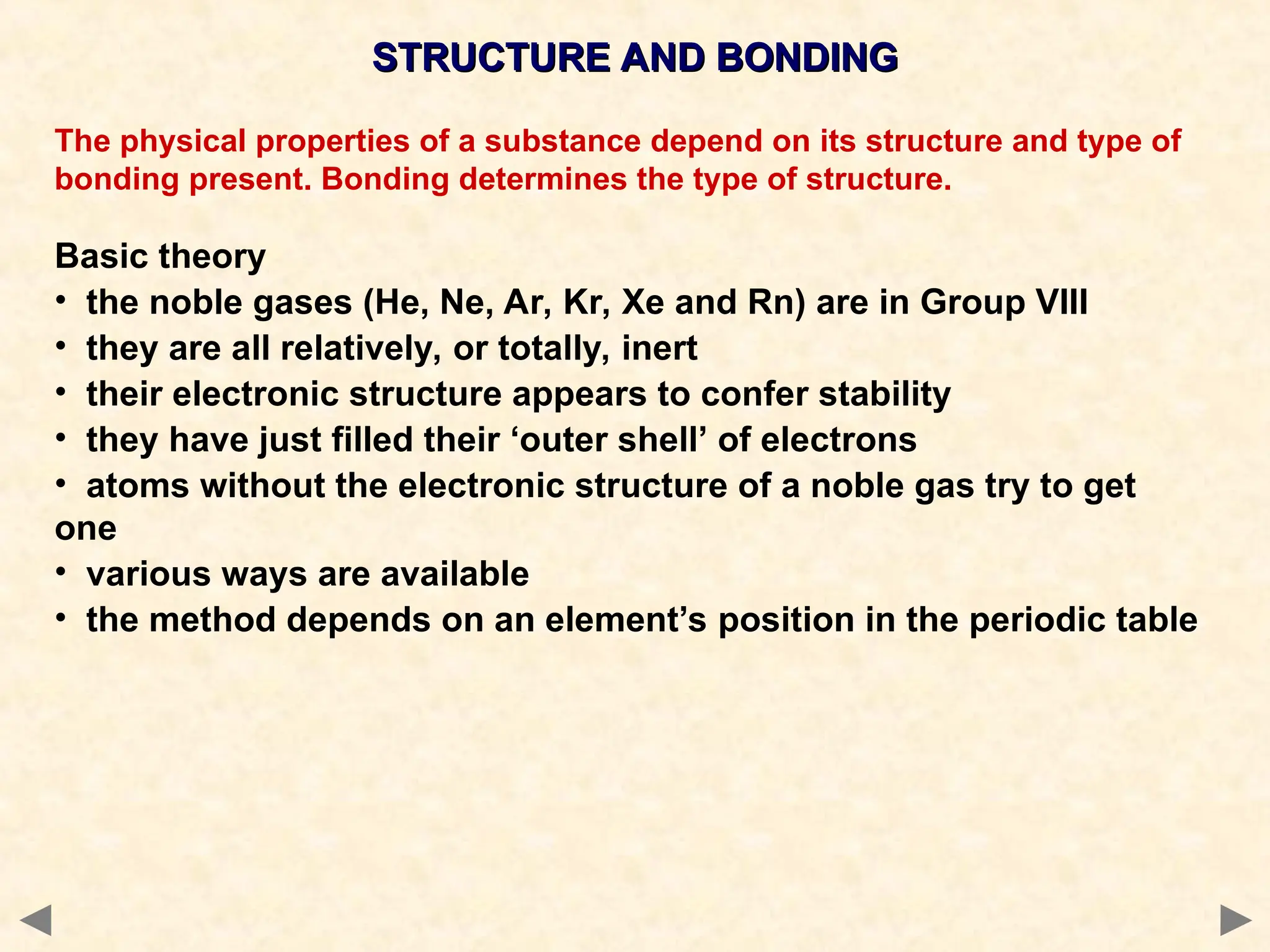 STRUCTURE AND BONDING

The physical properties of a substance depend on its structure and type of bonding present. Bonding determines the type of structure.

Basic theory
• the noble gases (He, Ne, Ar, Kr, Xe and Rn) are in Group VIII
• they are all relatively, or totally, inert
• their electronic structure appears to confer stability
• they have just filled their ‘outer shell’ of electrons
• atoms without the electronic structure of a noble gas try to get one
• various ways are available
• the method depends on an element’s position in the periodic table